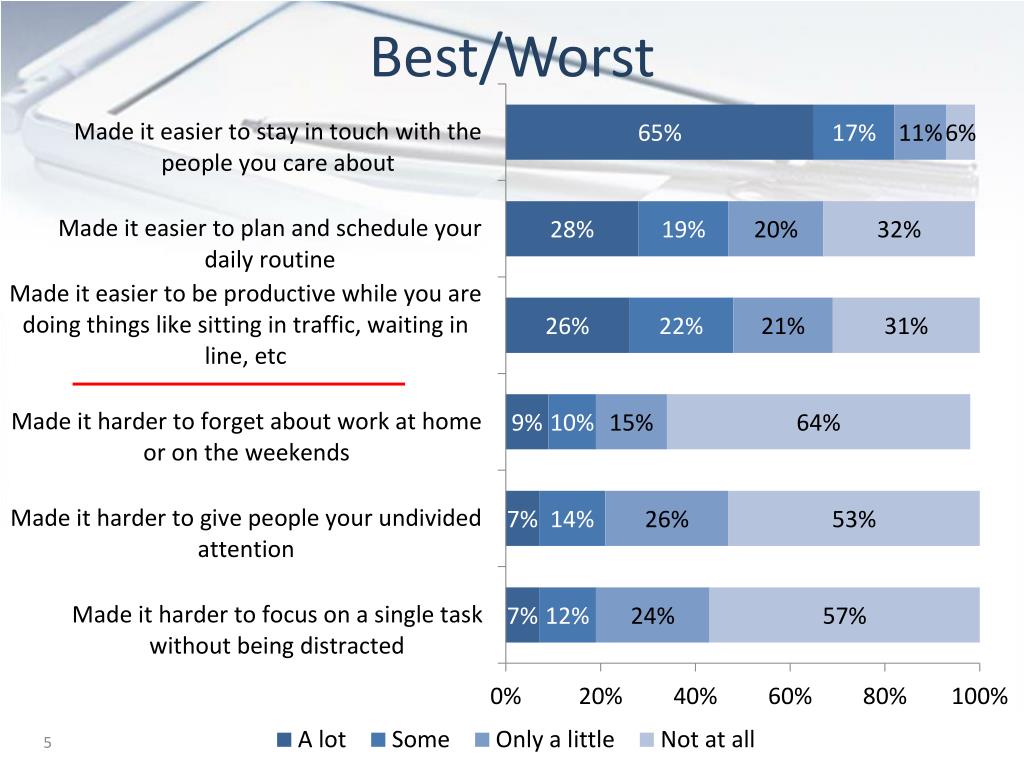 Best/Worst

Made it easier to stay in touch with the people you care about

65% 17% 11% 6%

Made it easier to plan and schedule your daily routine

28% 19% 20% 32%

Made it easier to be productive while you are doing things like sitting in traffic, waiting in line, etc

26% 22% 21% 31%

Made it harder to forget about work at home or on the weekends

9% 10% 15% 64%

Made it harder to give people your undivided attention

7% 14% 26% 53%

Made it harder to focus on a single task without being distracted

7% 12% 24% 57%

0% 20% 40% 60% 80% 100%

A lot Some Only a little Not at all

5